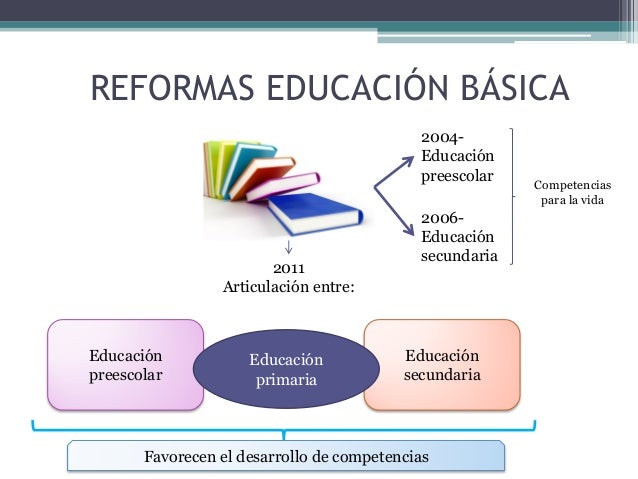 REFORMAS EDUCACIÓN BÁSICA

2004-
Educación
preescolar

2006-
Educación
secundaria

Competencias
para la vida

2011
Articulación entre:

Educación
preescolar

Educación
primaria

Educación
secundaria

Favorecen el desarrollo de competencias